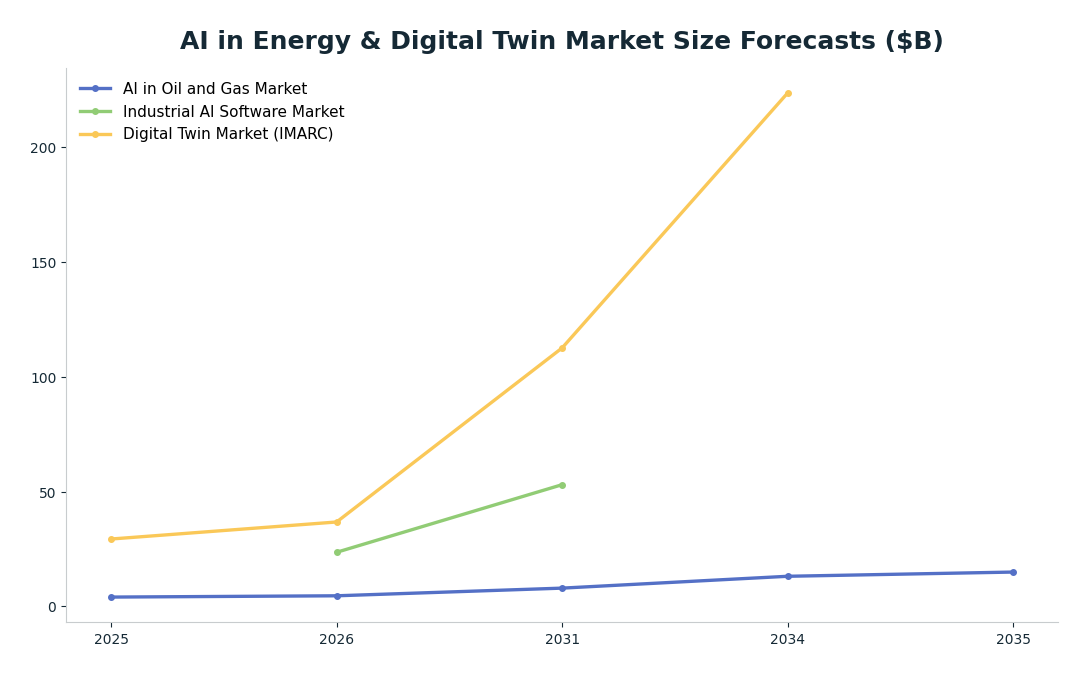 AI in Energy & Digital Twin Market Size Forecasts ($B)

AI in Oil and Gas Market
Industrial AI Software Market
Digital Twin Market (IMARC)

200
150
100
50
0

2025
2026
2031
2034
2035